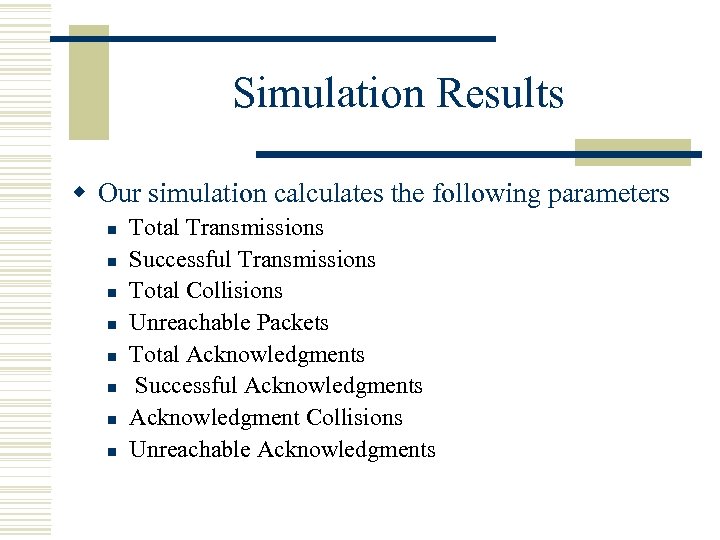 Simulation Results

Our simulation calculates the following parameters

Total Transmissions
Successful Transmissions
Total Collisions
Unreachable Packets
Total Acknowledgments
Successful Acknowledgments
Acknowledgment Collisions
Unreachable Acknowledgments